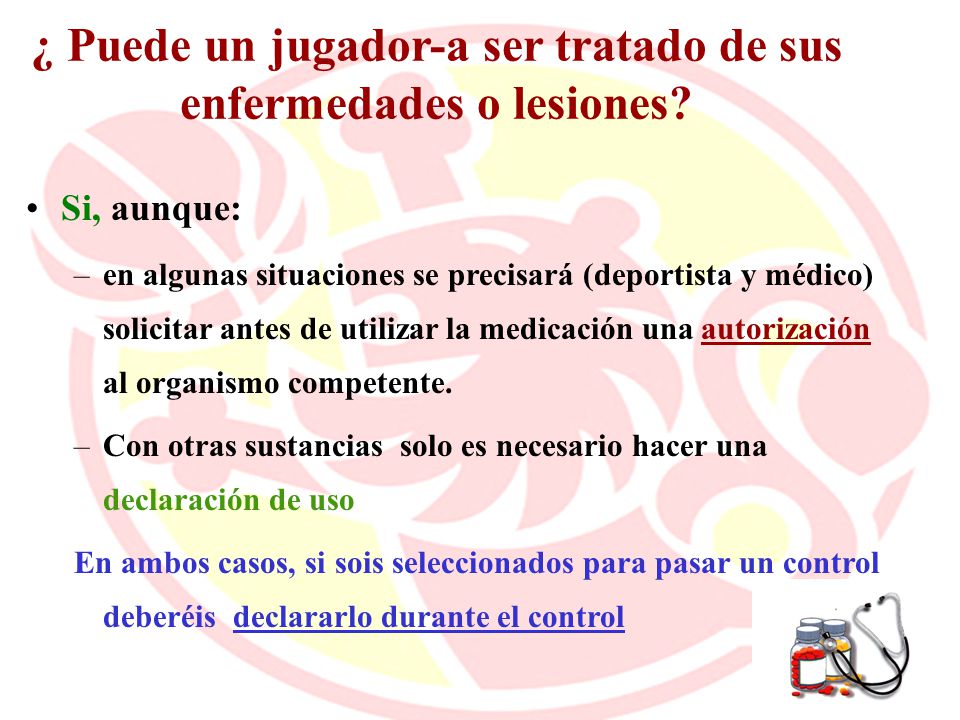 ¿ Puede un jugador-a ser tratado de sus enfermedades o lesiones?

• Si, aunque:

– en algunas situaciones se precisará (deportista y médico) solicitar antes de utilizar la medicación una autorización al organismo competente.

– Con otras sustancias solo es necesario hacer una declaración de uso

En ambos casos, si sois seleccionados para pasar un control deberéis declararlo durante el control